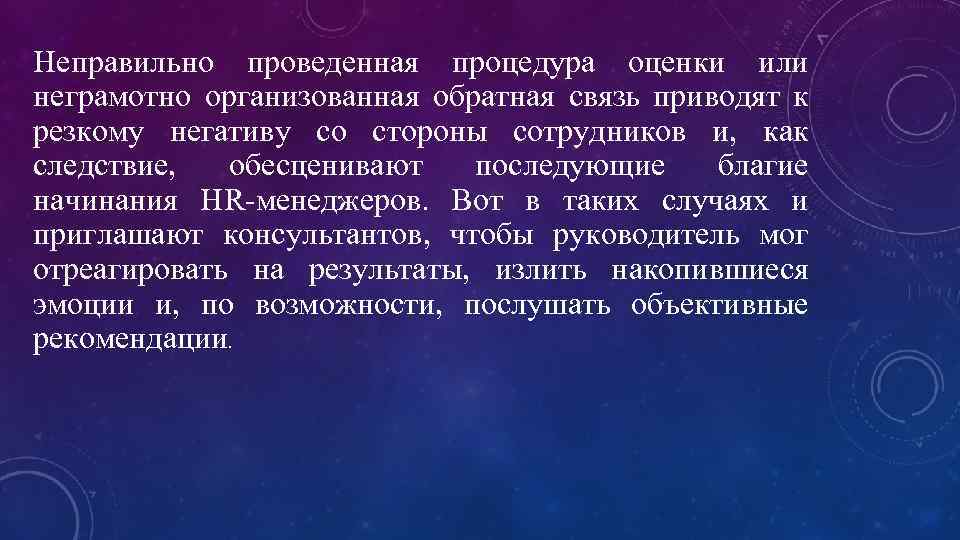 Неправильно проведенная процедура оценки или неграмотно организованная обратная связь приводят к резкому негативу со стороны сотрудников и, как следствие, обесценивают последующие благие начинания HR-менеджеров. Вот в таких случаях и приглашают консультантов, чтобы руководитель мог отреагировать на результаты, излить накопившиеся эмоции и, по возможности, послушать объективные рекомендации.